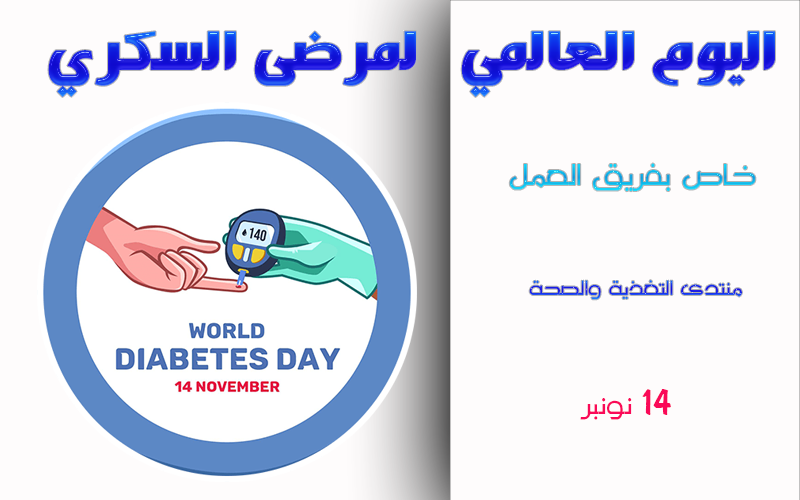 اليوم العالمي لمرضى السكري

خاص بفريق العمل

منتدى التغذية والصحة

14 نونبر

140

WORLD
DIABETES DAY
14 NOVEMBER